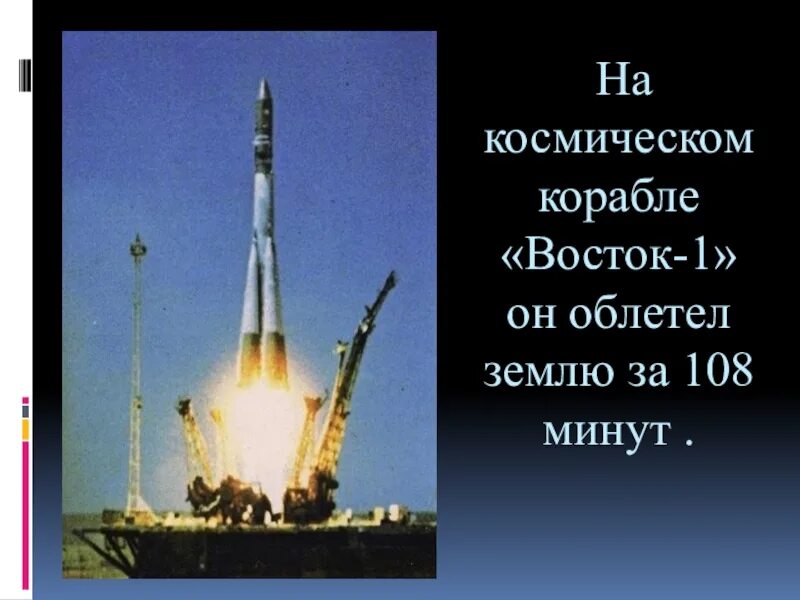 На космическом корабле «Восток-1» он облетел землю за 108 минут .